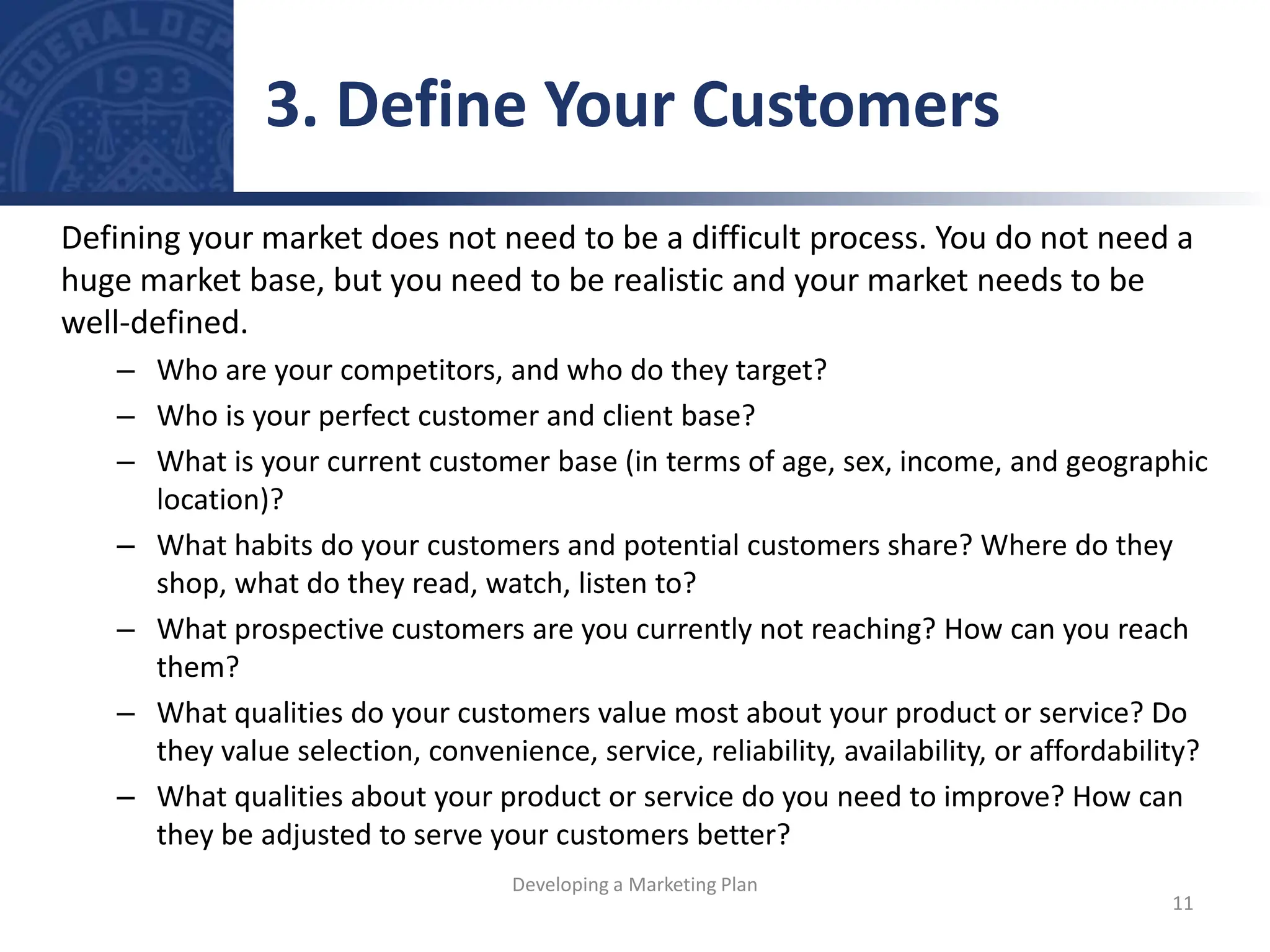 FEDERAL DEP
1933

3. Define Your Customers

Defining your market does not need to be a difficult process. You do not need a huge market base, but you need to be realistic and your market needs to be well-defined.

– Who are your competitors, and who do they target?
– Who is your perfect customer and client base?
– What is your current customer base (in terms of age, sex, income, and geographic location)?
– What habits do your customers and potential customers share? Where do they shop, what do they read, watch, listen to?
– What prospective customers are you currently not reaching? How can you reach them?
– What qualities do your customers value most about your product or service? Do they value selection, convenience, service, reliability, availability, or affordability?
– What qualities about your product or service do you need to improve? How can they be adjusted to serve your customers better?

Developing a Marketing Plan

11